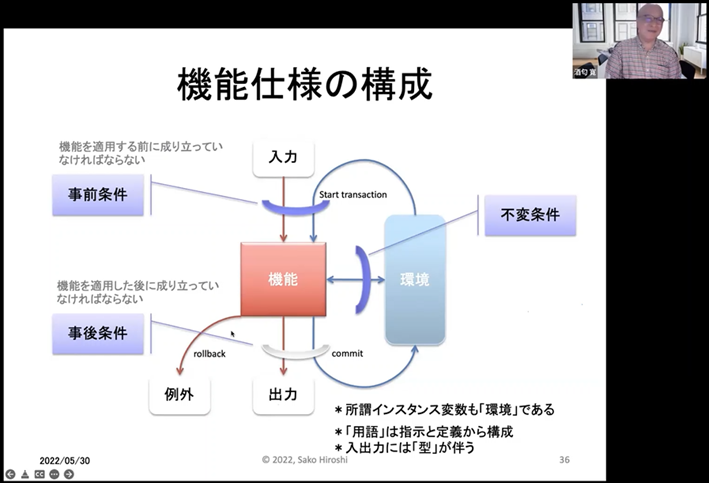 酒匂 寛

機能仕様の構成

機能を適用する前に成り立っていなければならない

事前条件

入力

Start transaction

不変条件

機能

環境

機能を適用した後に成り立っていなければならない

事後条件

rollback

commit

例外

出力

＊所謂インスタンス変数も「環境」である

＊「用語」は指示と定義から構成

＊入出力には「型」が伴う

2022/05/30

© 2022, Sako Hiroshi

36